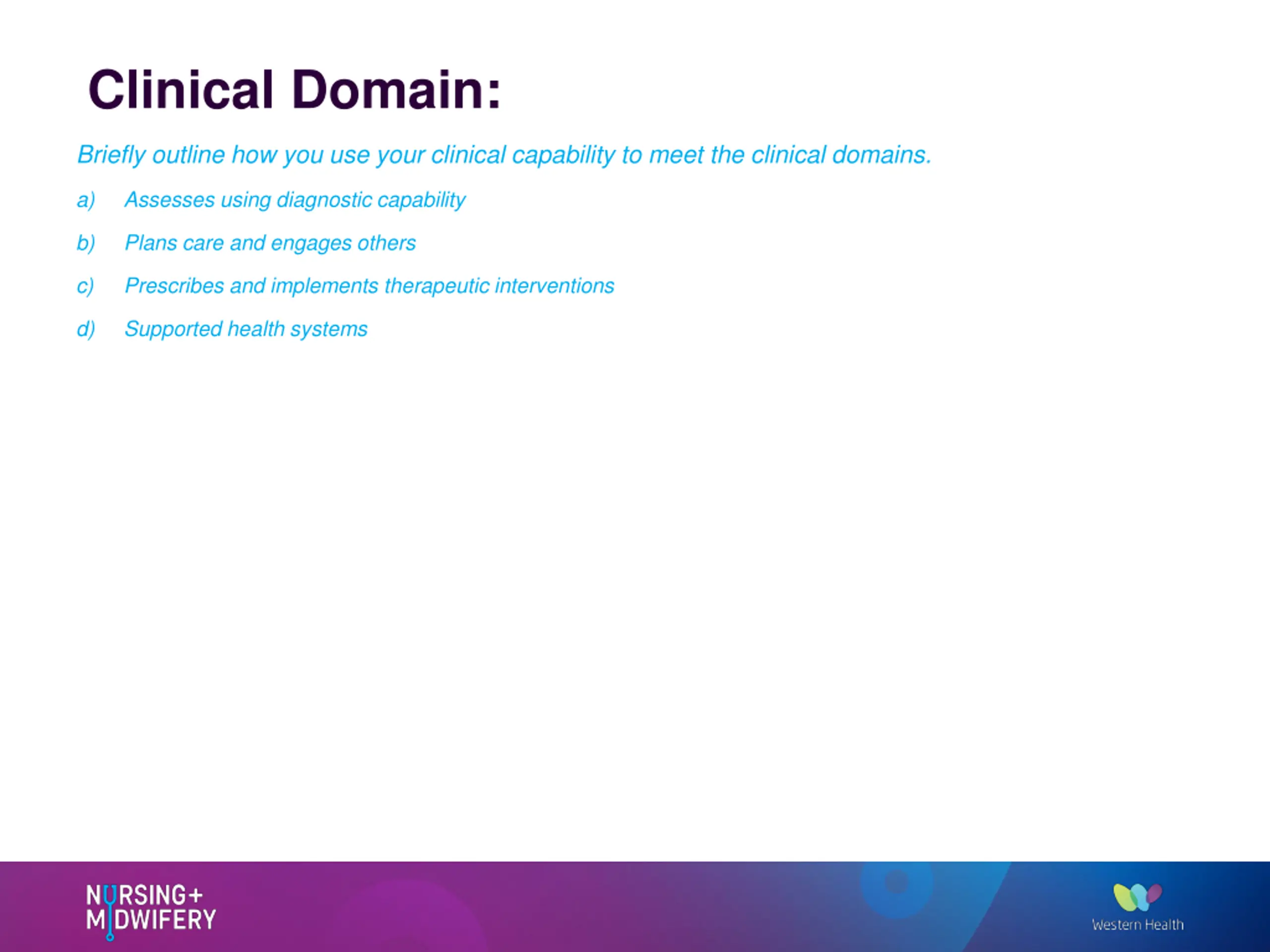 Clinical Domain:

Briefly outline how you use your clinical capability to meet the clinical domains.

a) Assesses using diagnostic capability

b) Plans care and engages others

c) Prescribes and implements therapeutic interventions

d) Supported health systems

NURSING+
MIDWIFERY

Western Health